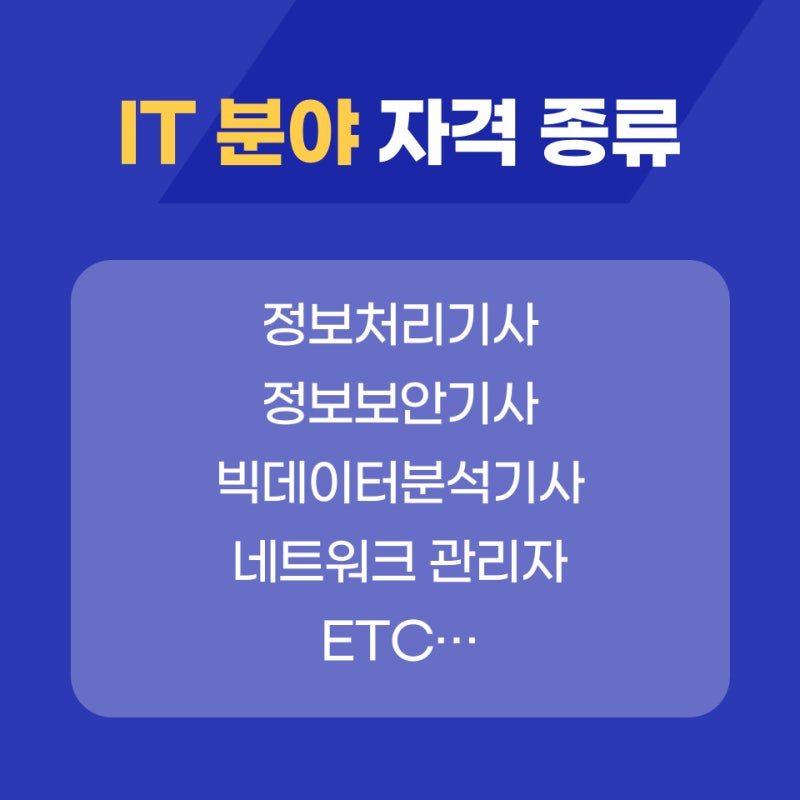 IT 분야 자격 종류

정보처리기사
정보보안기사
빅데이터분석기사
네트워크 관리자
ETC…